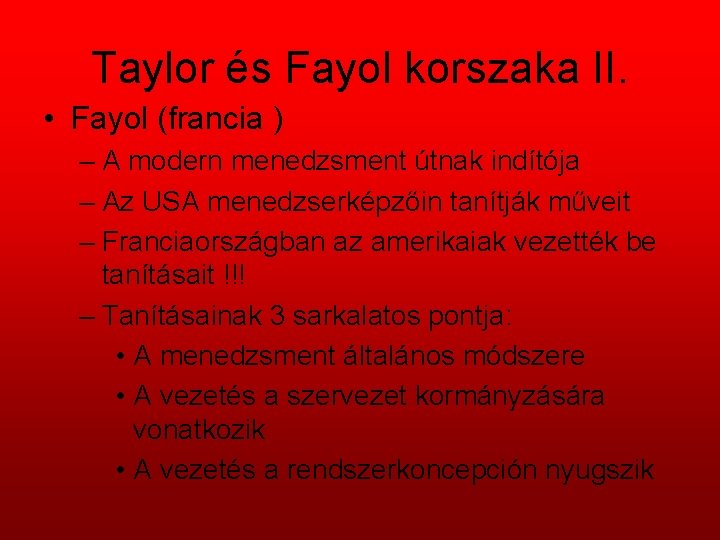 Taylor és Fayol korszaka II.

• Fayol (francia )
– A modern menedzsment útnak indítója
– Az USA menedzserképzőin tanítják műveit
– Franciaországban az amerikaiak vezették be tanításait !!!
– Tanításainak 3 sarkalatos pontja:
• A menedzsment általános módszere
• A vezetés a szervezet kormányzására vonatkozik
• A vezetés a rendszerkoncepción nyugszik